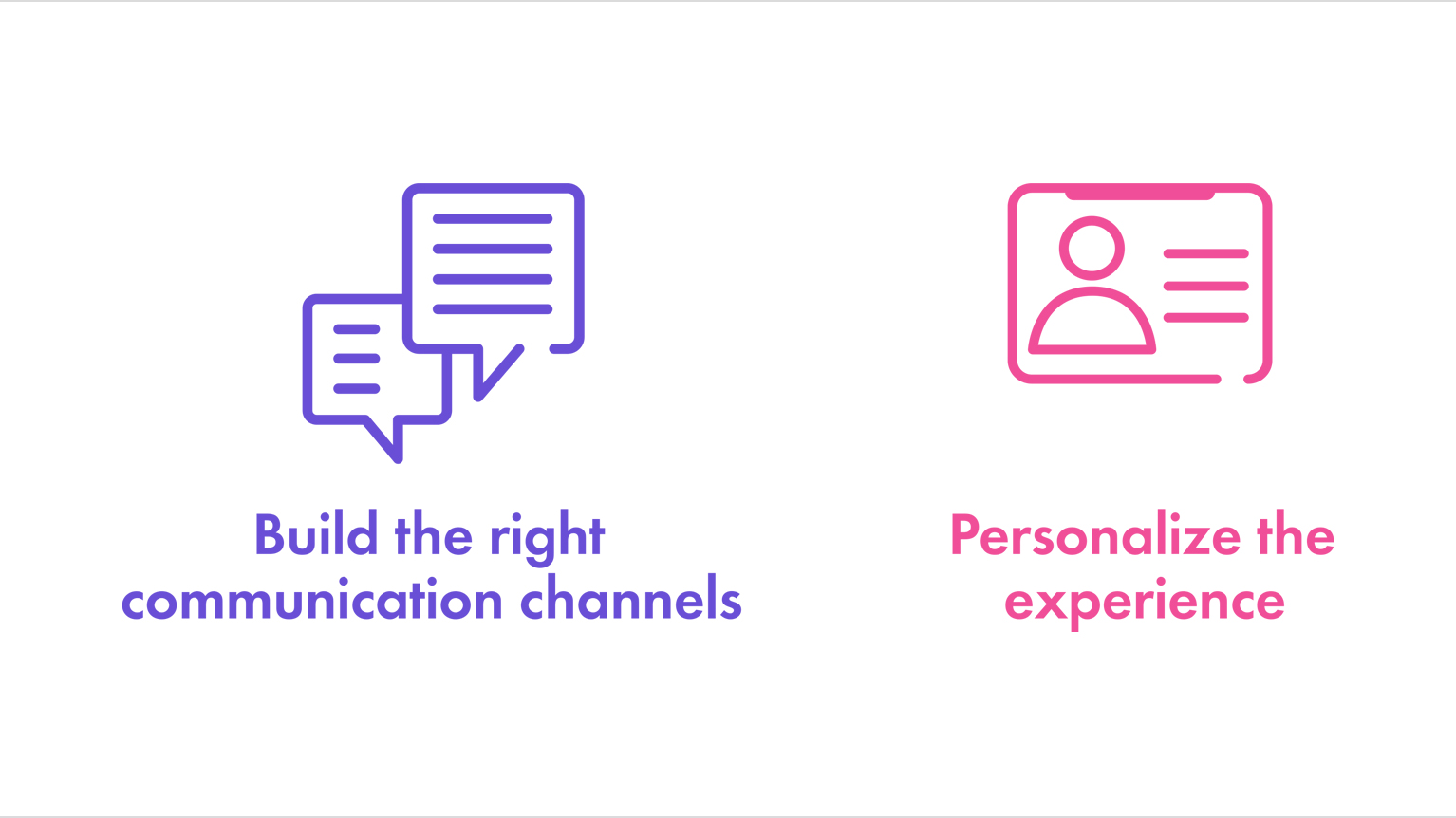 Build the right communication channels

Personalize the experience